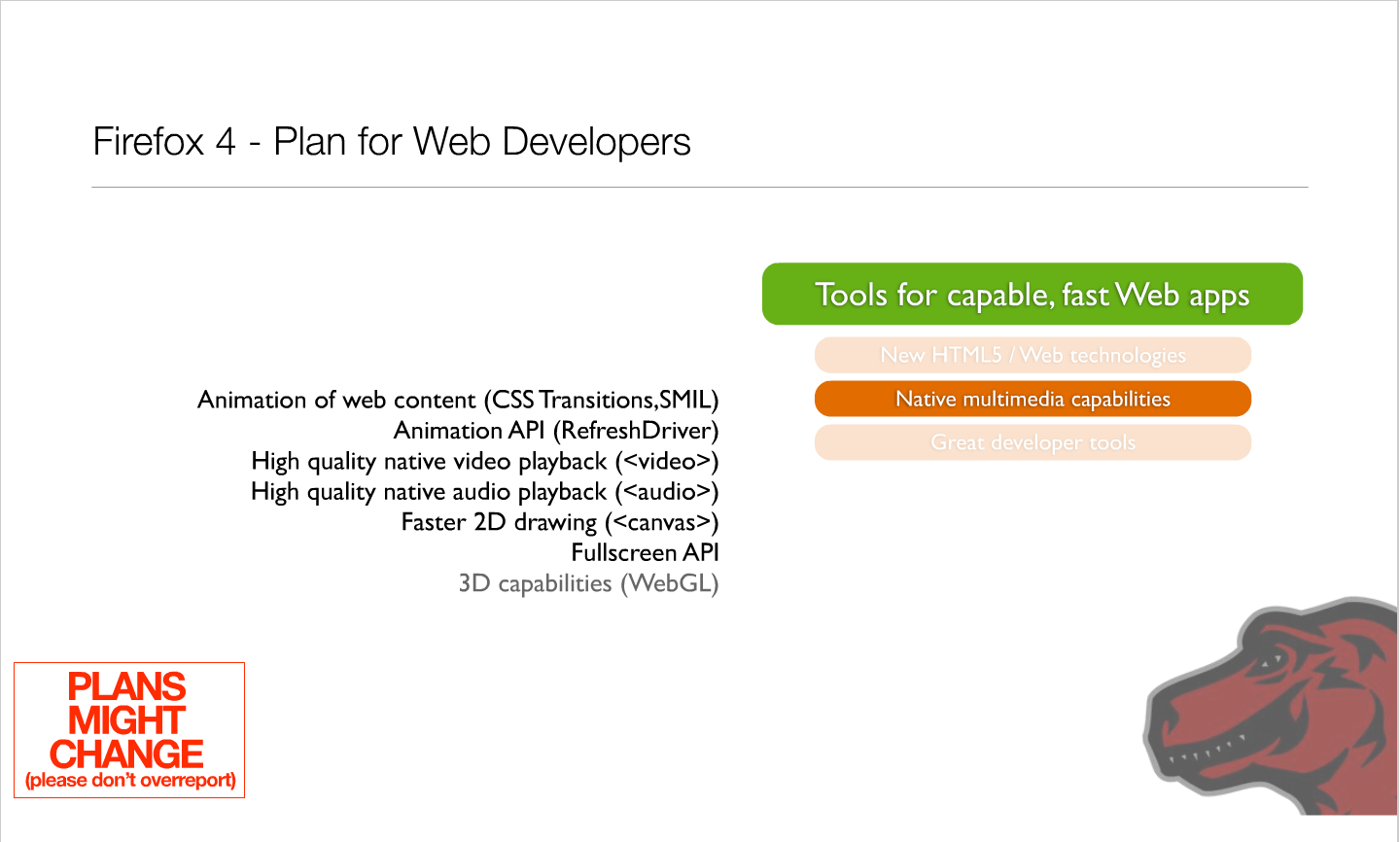 Firefox 4 - Plan for Web Developers

Tools for capable, fast Web apps

New HTML5 / Web technologies

Native multimedia capabilities

Great developer tools

Animation of web content (CSS Transitions,SMIL)
Animation API (RefreshDriver)
High quality native video playback (<video>)
High quality native audio playback (<audio>)
Faster 2D drawing (<canvas>)
Fullscreen API
3D capabilities (WebGL)

PLANS MIGHT CHANGE
(please don't overreport)